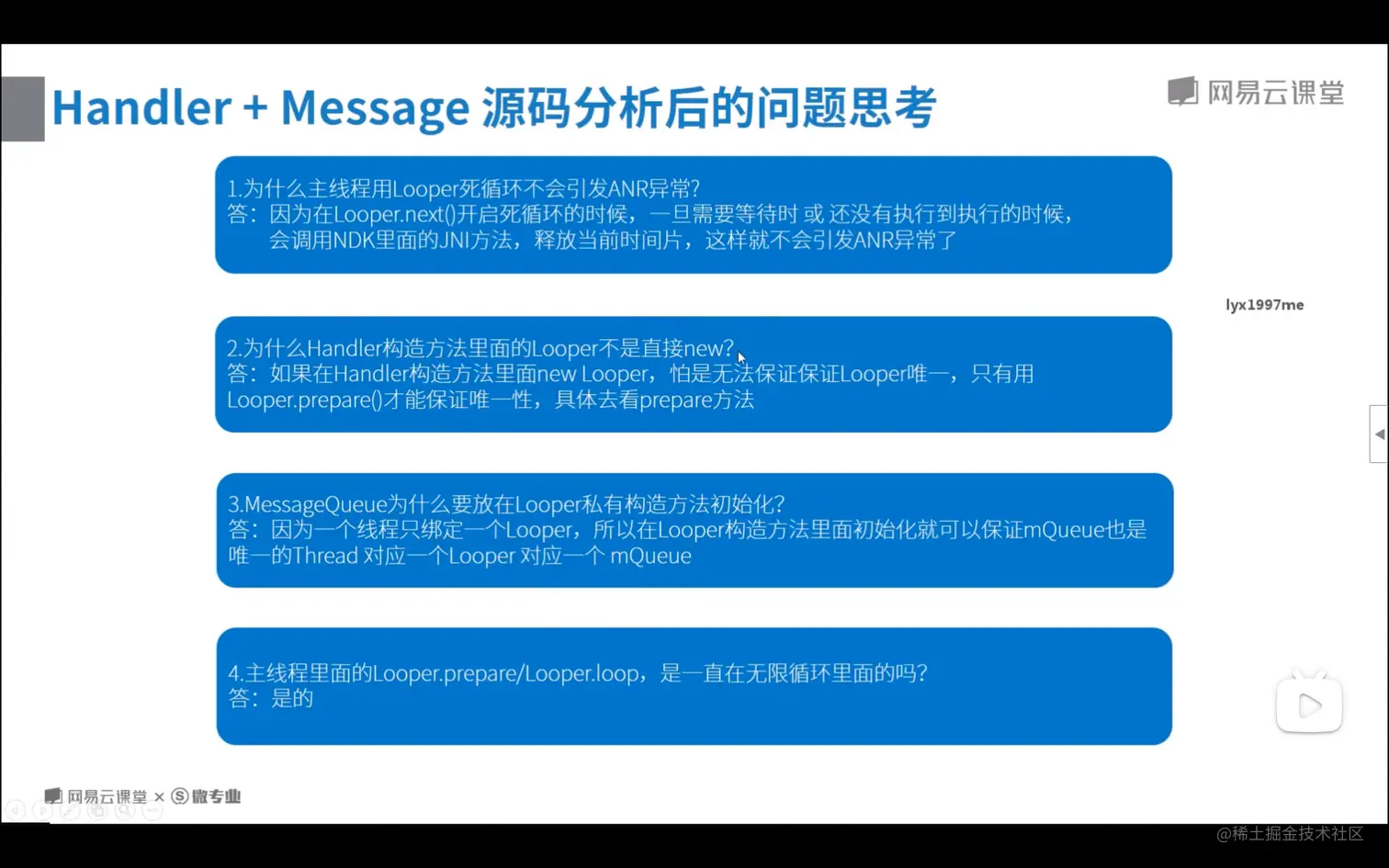 Handler + Message 源码分析后的问题思考

网易云课堂

1.为什么主线程用Looper死循环不会引发ANR异常?
答：因为在Looper.next()开启死循环的时候，一旦需要等待时 或 还没有执行到执行的时候，会调用NDK里面的JNI方法，释放当前时间片，这样就不会引发ANR异常了

lyx1997me

2.为什么Handler构造方法里面的Looper不是直接new?
答：如果在Handler构造方法里面new Looper，怕是无法保证保证Looper唯一，只有用Looper.prepare()才能保证唯一性，具体去看prepare方法

3.MessageQueue为什么要放在Looper私有构造方法初始化?
答：因为一个线程只绑定一个Looper，所以在Looper构造方法里面初始化就可以保证mQueue也是唯一的Thread 对应一个Looper 对应一个 mQueue

4.主线程里面的Looper.prepare/Looper.loop，是一直在无限循环里面的吗?
答：是的

网易云课堂 × 微专业

@稀土掘金技术社区